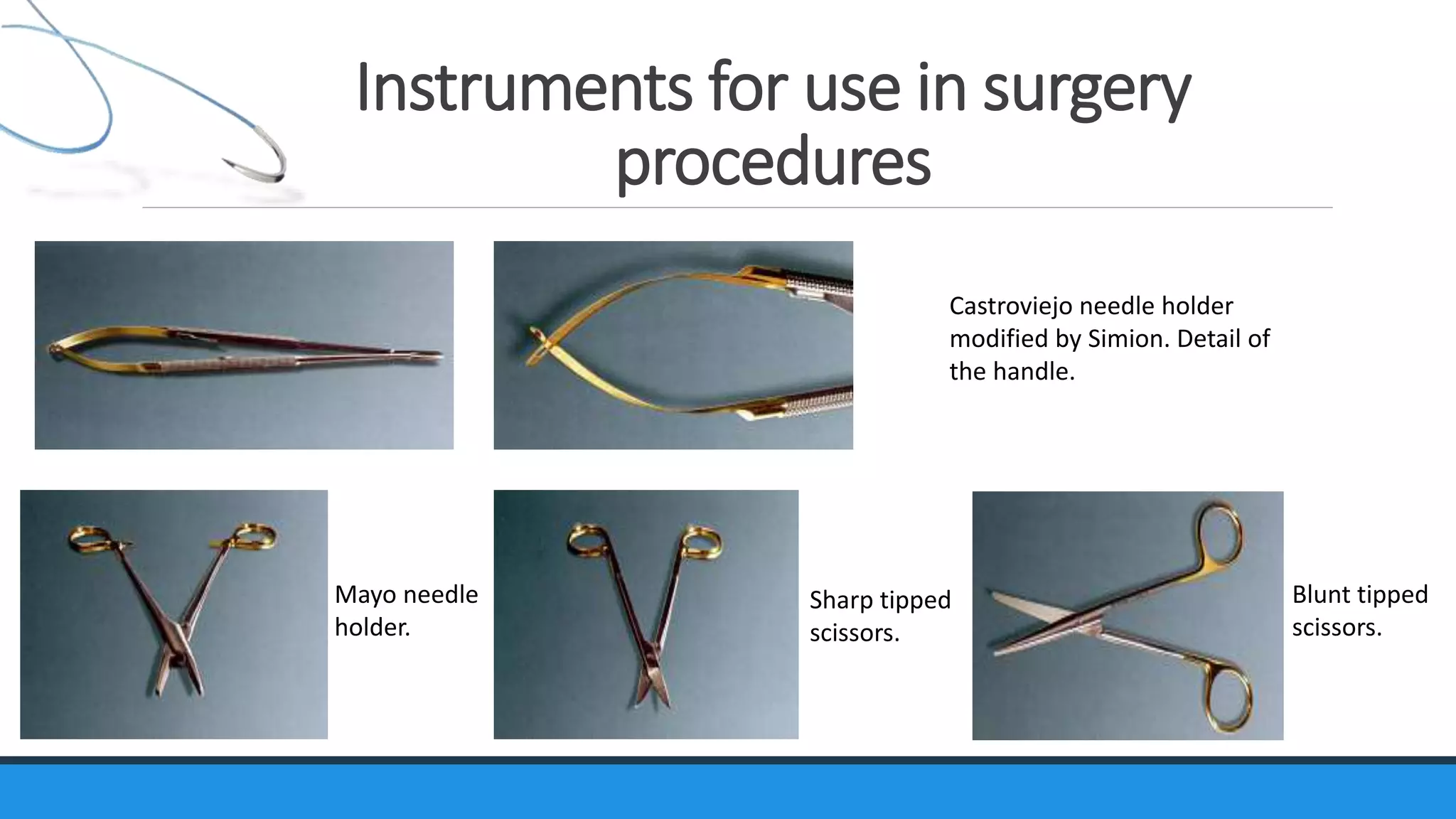 Instruments for use in surgery procedures

Castroviejo needle holder modified by Simion. Detail of the handle.

Mayo needle holder.

Sharp tipped scissors.

Blunt tipped scissors.